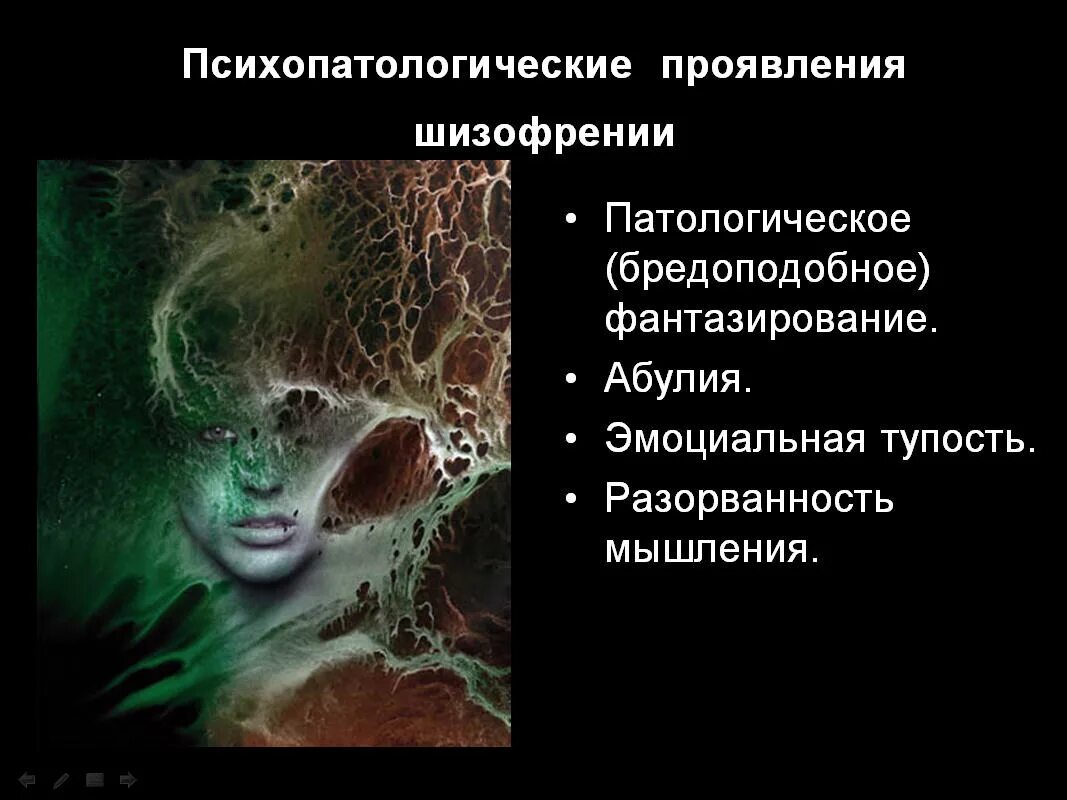 Психопатологические проявления шизофрении

• Патологическое (бредоподобное) фантазирование.
• Абулия.
• Эмоциальная тупость.
• Разорванность мышления.